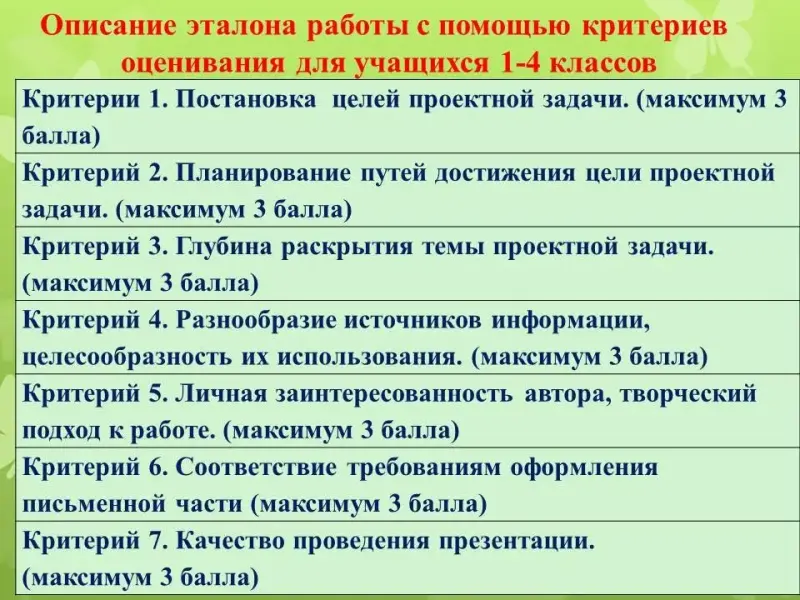 Описание эталона работы с помощью критериев оценивания для учащихся 1-4 классов

| Критерии 1. Постановка целей проектной задачи. (максимум 3 балла) |
|---|
| Критерий 2. Планирование путей достижения цели проектной задачи. (максимум 3 балла) |
| Критерий 3. Глубина раскрытия темы проектной задачи. (максимум 3 балла) |
| Критерий 4. Разнообразие источников информации, целесообразность их использования. (максимум 3 балла) |
| Критерий 5. Личная заинтересованность автора, творческий подход к работе. (максимум 3 балла) |
| Критерий 6. Соответствие требованиям оформления письменной части (максимум 3 балла) |
| Критерий 7. Качество проведения презентации. (максимум 3 балла) |